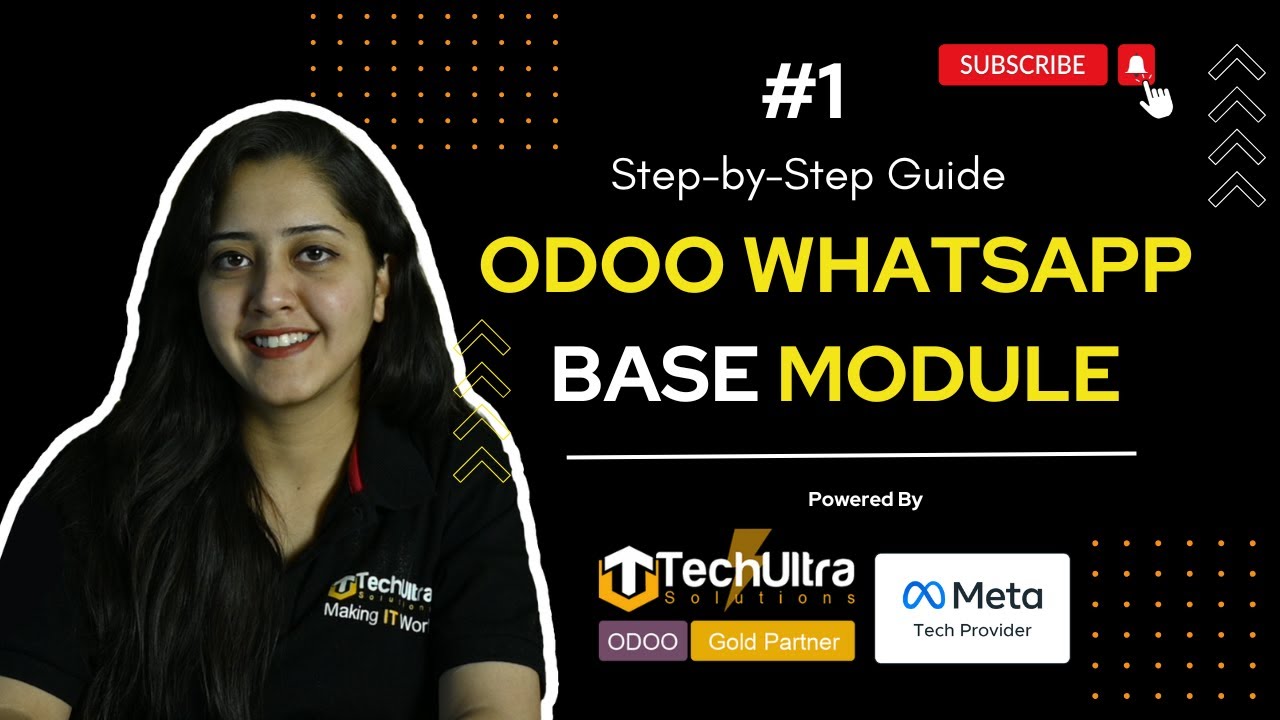 SUBSCRIBE

#1

Step-by-Step Guide

ODOO WHATSAPP BASE MODULE

Powered By

TechUltra Solutions

ODOO Gold Partner

Meta Tech Provider

TechUltra Solutions Making IT Wor